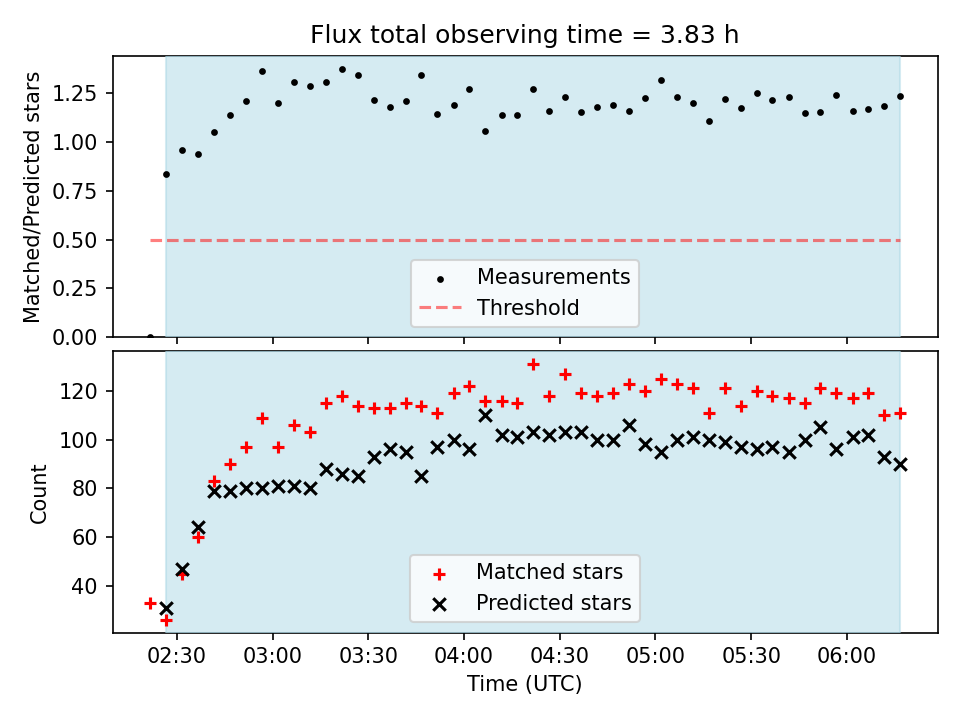 Flux total observing time = 3.83 h

Matched/Predicted stars

1.25
1.00
0.75
0.50
0.25
0.00

Measurements
Threshold

Count

120
100
80
60
40

Matched stars
Predicted stars

02:30
03:00
03:30
04:00
04:30
05:00
05:30
06:00

Time (UTC)